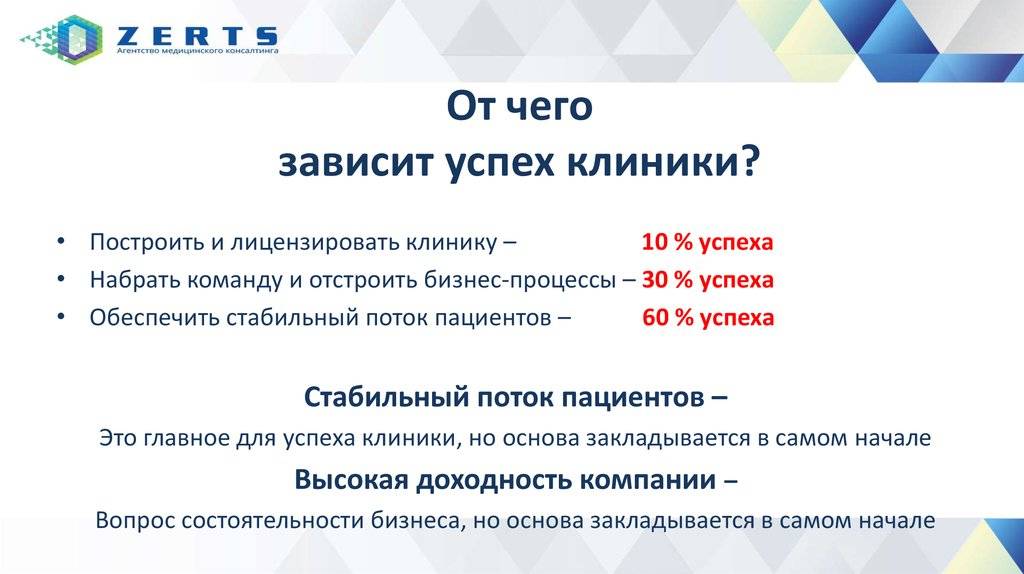 ZERTS
Агентство медицинского консалтинга

От чего
зависит успех клиники?

• Построить и лицензировать клинику – 10 % успеха
• Набрать команду и отстроить бизнес-процессы – 30 % успеха
• Обеспечить стабильный поток пациентов – 60 % успеха

Стабильный поток пациентов –
Это главное для успеха клиники, но основа закладывается в самом начале
Высокая доходность компании –
Вопрос состоятельности бизнеса, но основа закладывается в самом начале